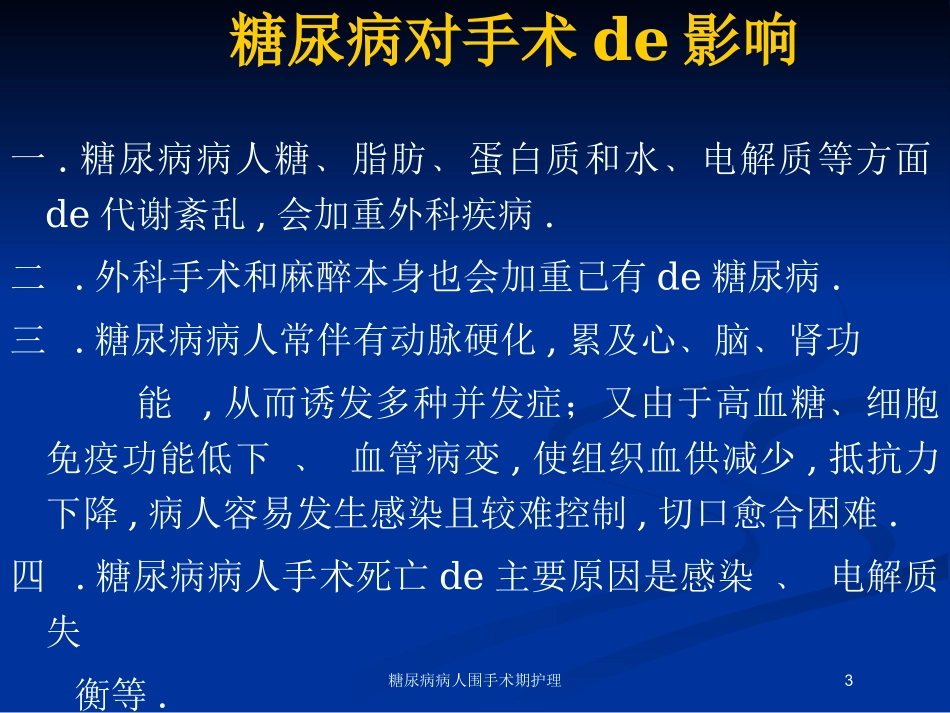 糖尿病对手术 de 影响

一 . 糖尿病病人糖、脂肪、蛋白质和水、电解质等方面 de 代谢紊乱 , 会加重外科疾病 .

二 . 外科手术和麻醉本身也会加重已有 de 糖尿病 .

三 . 糖尿病病人常伴有动脉硬化 , 累及心、脑、肾功能 , 从而诱发多种并发症；又由于高血糖、细胞免疫功能低下 、 血管病变 , 使组织血供减少 , 抵抗力下降 , 病人容易发生感染且较难控制 , 切口愈合困难 .

四 . 糖尿病病人手术死亡 de 主要原因是感染 、 电解质失衡等 .

糖尿病病人围手术期护理

3